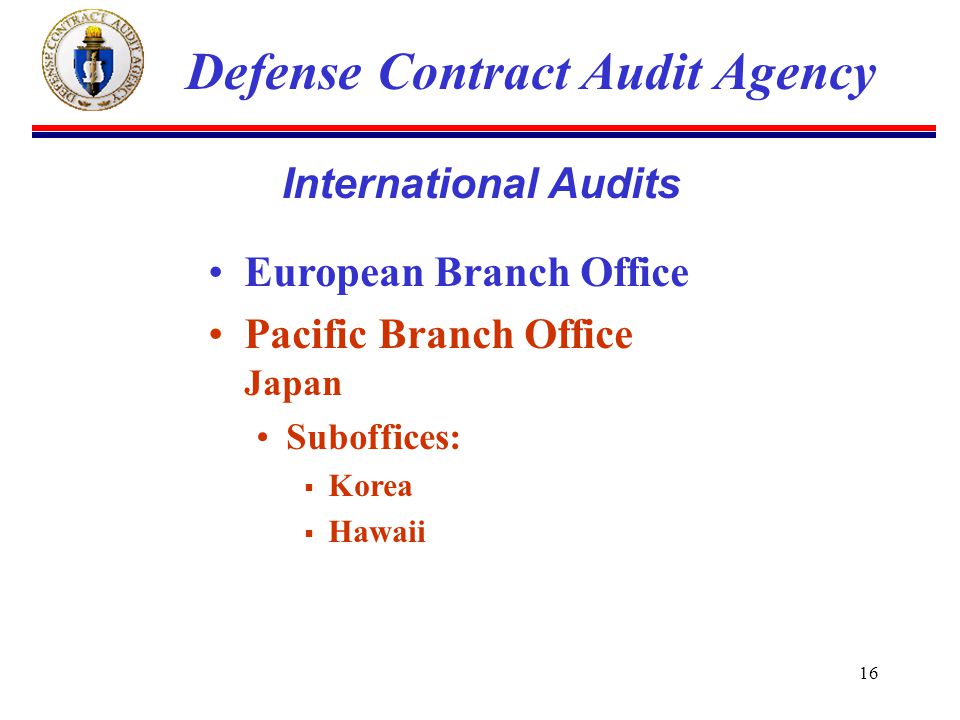 DEFENSE CONTRACT AUDIT AGENCY

Defense Contract Audit Agency

International Audits

• European Branch Office

• Pacific Branch Office
Japan

• Suboffices:

▪ Korea

▪ Hawaii

16